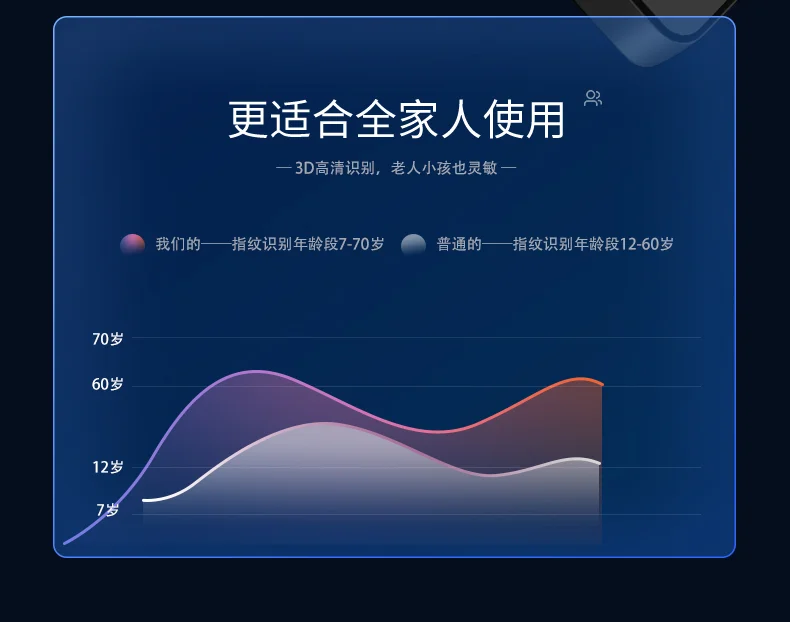 更适合全家人使用

— 3D高清识别，老人小孩也灵敏 —

我们的——指纹识别年龄段7-70岁
普通的——指纹识别年龄段12-60岁

70岁
60岁
12岁
7岁